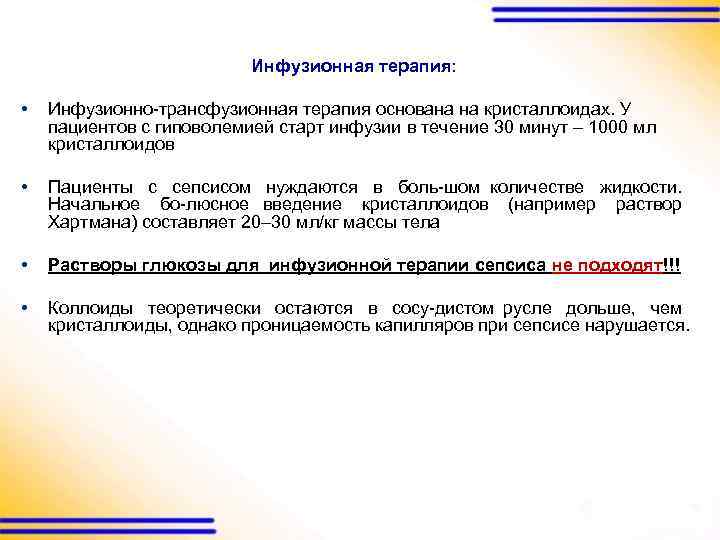 Инфузионная терапия:

• Инфузионно-трансфузионная терапия основана на кристаллоидах. У пациентов с гиповолемией старт инфузии в течение 30 минут – 1000 мл кристаллоидов

• Пациенты с сепсисом нуждаются в боль-шом количестве жидкости. Начальное бо-люсное введение кристаллоидов (например раствор Хартмана) составляет 20–30 мл/кг массы тела

• Растворы глюкозы для инфузионной терапии сепсиса не подходят!!!

• Коллоиды теоретически остаются в сосу-дистом русле дольше, чем кристаллоиды, однако проницаемость капилляров при сепсисе нарушается.